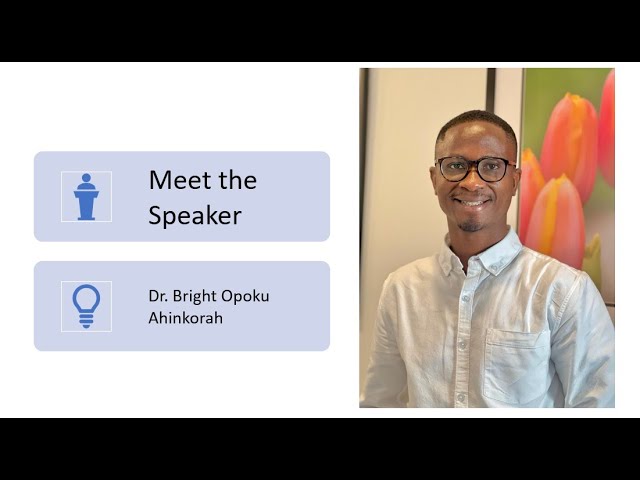 Meet the Speaker

Dr. Bright Opoku Ahinkorah